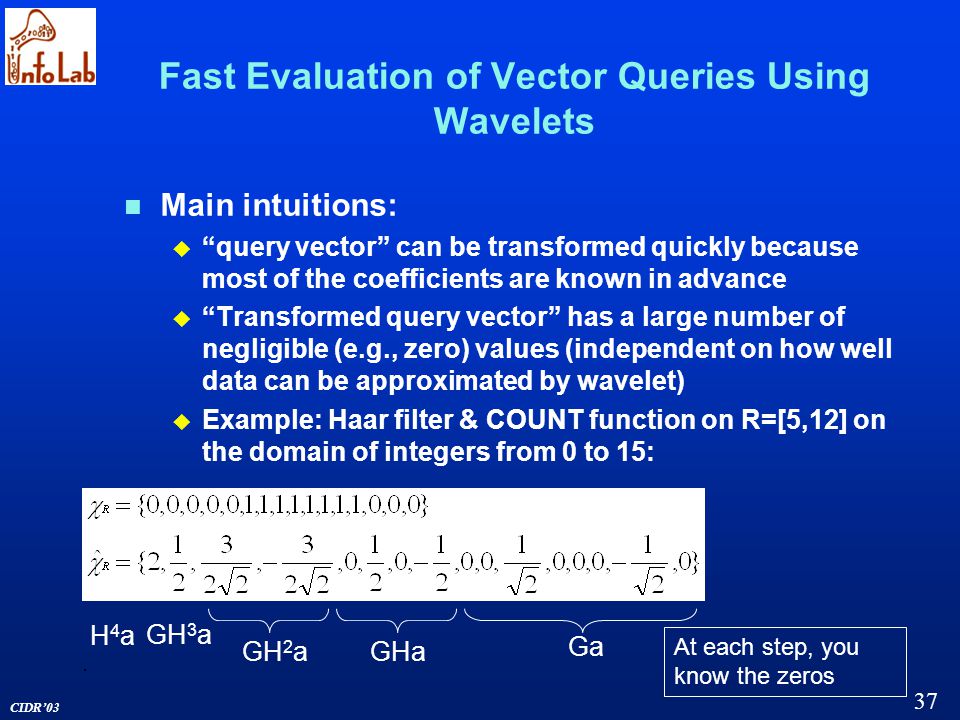 InfoLab

Fast Evaluation of Vector Queries Using Wavelets

Main intuitions:
“query vector” can be transformed quickly because most of the coefficients are known in advance
“Transformed query vector” has a large number of negligible (e.g., zero) values (independent on how well data can be approximated by wavelet)
Example: Haar filter & COUNT function on R=[5,12] on the domain of integers from 0 to 15:

$\chi_R = \{0,0,0,0,0,1,1,1,1,1,1,1,1,0,0,0\}$

$\hat{\chi}_R = \{2, \frac{1}{2}, \frac{3}{2\sqrt{2}}, -\frac{3}{2\sqrt{2}}, 0, \frac{1}{2}, 0, -\frac{1}{2}, 0, 0, \frac{1}{\sqrt{2}}, 0, 0, 0, -\frac{1}{\sqrt{2}}, 0\}$

$H^4a$ $GH^3a$ $GH^2a$ GHa Ga

At each step, you know the zeros

CIDR’03

37